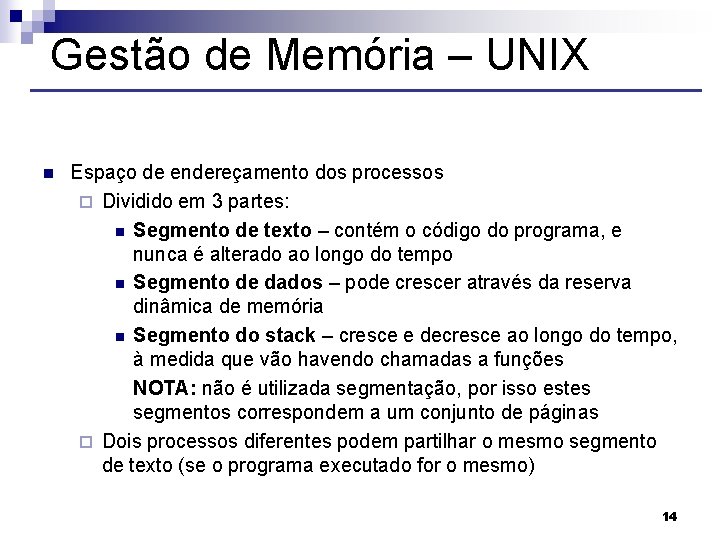 Gestão de Memória – UNIX

Espaço de endereçamento dos processos

Dividido em 3 partes:

Segmento de texto – contém o código do programa, e nunca é alterado ao longo do tempo

Segmento de dados – pode crescer através da reserva dinâmica de memória

Segmento do stack – cresce e decresce ao longo do tempo, à medida que vão havendo chamadas a funções

NOTA: não é utilizada segmentação, por isso estes segmentos correspondem a um conjunto de páginas

Dois processos diferentes podem partilhar o mesmo segmento de texto (se o programa executado for o mesmo)

14